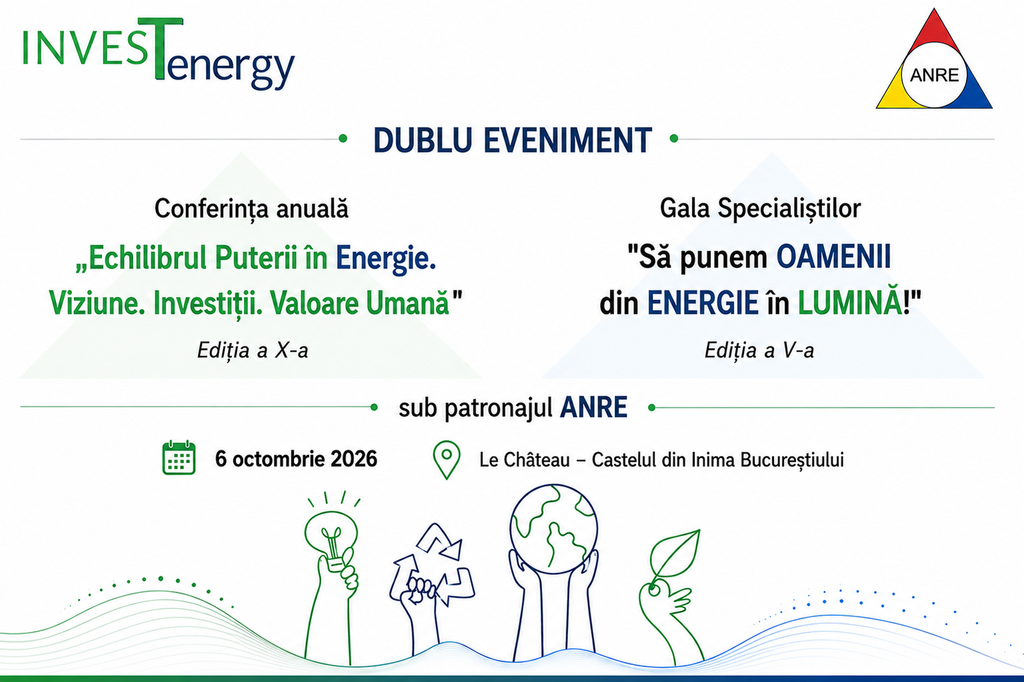 INVESTenergy

ANRE

DUBLU EVENIMENT

Conferința anuală

„Echilibrul Puterii în Energie. Viziune. Investiții. Valoare Umană"

Ediția a X-a

Gala Specialiștilor

"Să punem OAMENII din ENERGIE în LUMINĂ!"

Ediția a V-a

sub patronajul ANRE

6 octombrie 2026

Le Château – Castelul din Inima Bucureștiului